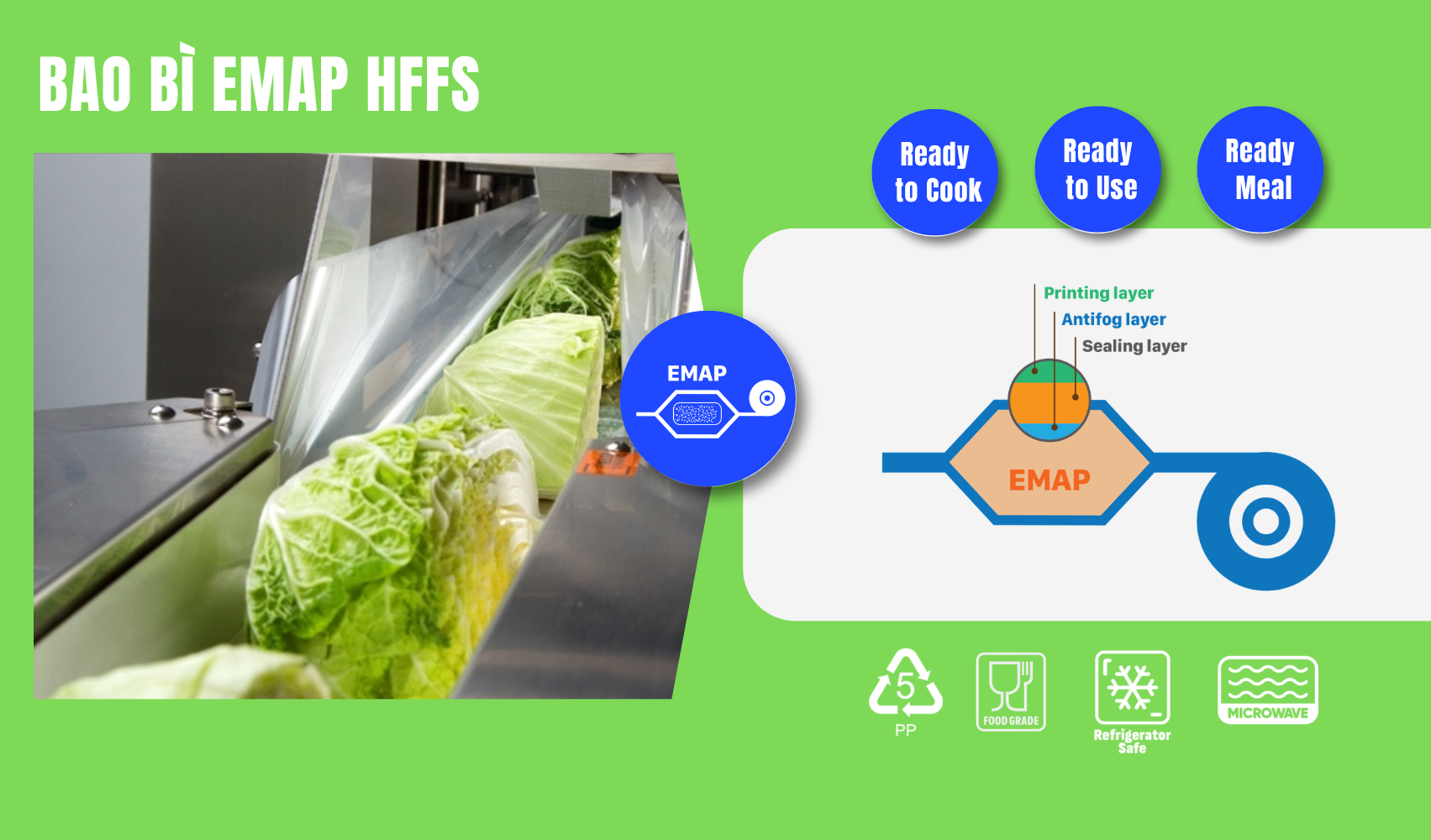 BAO BÌ EMAP HFFS

Ready to Cook

Ready to Use

Ready Meal

EMAP

Printing layer
Antifog layer
Sealing layer

EMAP

5
PP

FOOD GRADE

Refrigerator Safe

MICROWAVE